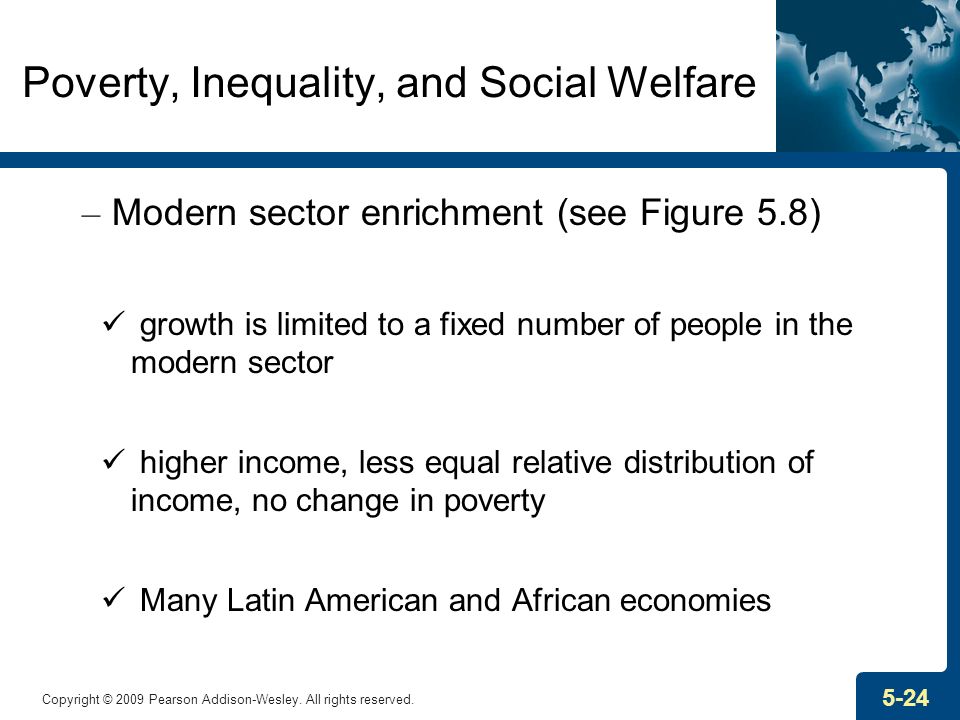 Poverty, Inequality, and Social Welfare

– Modern sector enrichment (see Figure 5.8)

✓ growth is limited to a fixed number of people in the modern sector

✓ higher income, less equal relative distribution of income, no change in poverty

✓ Many Latin American and African economies

Copyright © 2009 Pearson Addison-Wesley. All rights reserved.

5-24